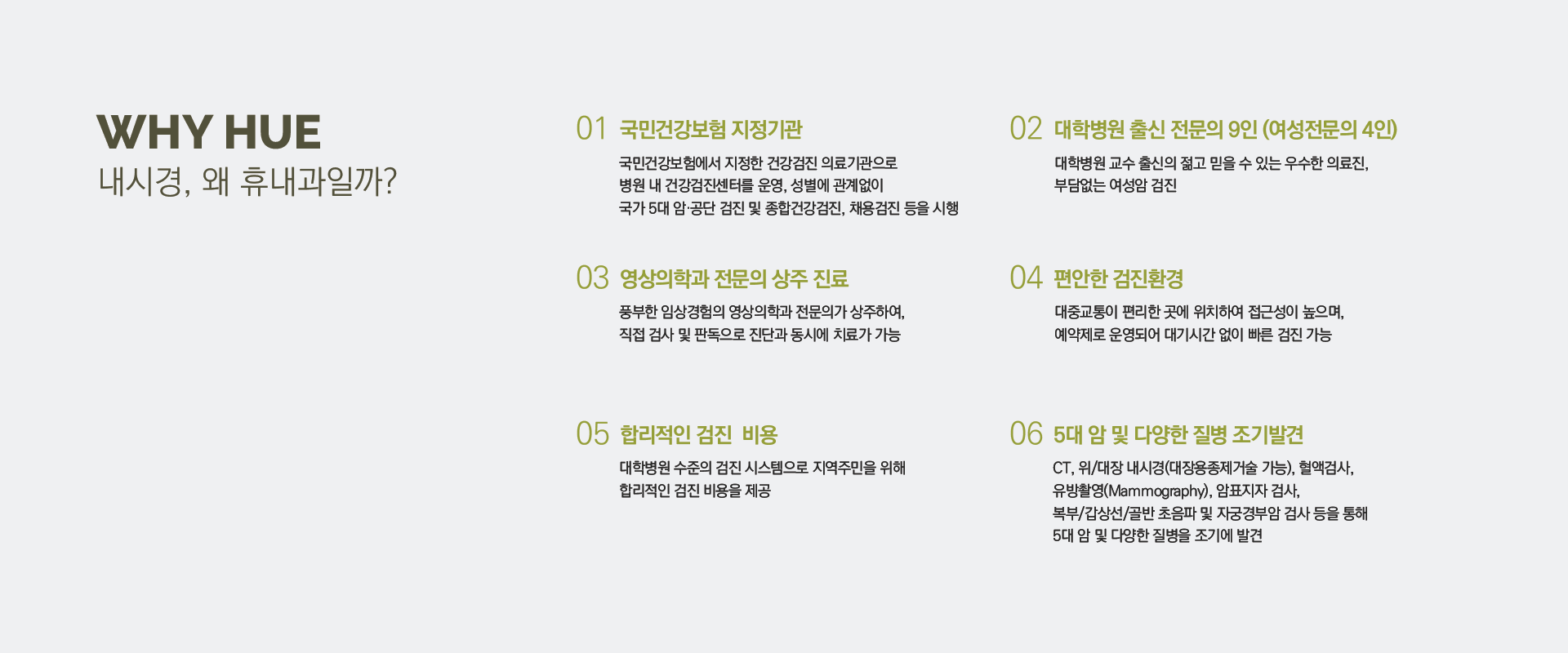 WHY HUE
내시경, 왜 휴내과일까?

01 국민건강보험 지정기관

국민건강보험에서 지정한 건강검진 의료기관으로 병원 내 건강검진센터를 운영, 성별에 관계없이 국가 5대 암·공단 검진 및 종합건강검진, 채용검진 등을 시행

02 대학병원 출신 전문의 9인 (여성전문의 4인)

대학병원 교수 출신의 젊고 믿을 수 있는 우수한 의료진, 부담없는 여성암 검진

03 영상의학과 전문의 상주 진료

풍부한 임상경험의 영상의학과 전문의가 상주하여, 직접 검사 및 판독으로 진단과 동시에 치료가 가능

04 편안한 검진환경

대중교통이 편리한 곳에 위치하여 접근성이 높으며, 예약제로 운영되어 대기시간 없이 빠른 검진 가능

05 합리적인 검진 비용

대학병원 수준의 검진 시스템으로 지역주민을 위해 합리적인 검진 비용을 제공

06 5대 암 및 다양한 질병 조기발견

CT, 위/대장 내시경(대장용종제거술 가능), 혈액검사, 유방촬영(Mammography), 암표지자 검사, 복부/갑상선/골반 초음파 및 자궁경부암 검사 등을 통해 5대 암 및 다양한 질병을 조기에 발견